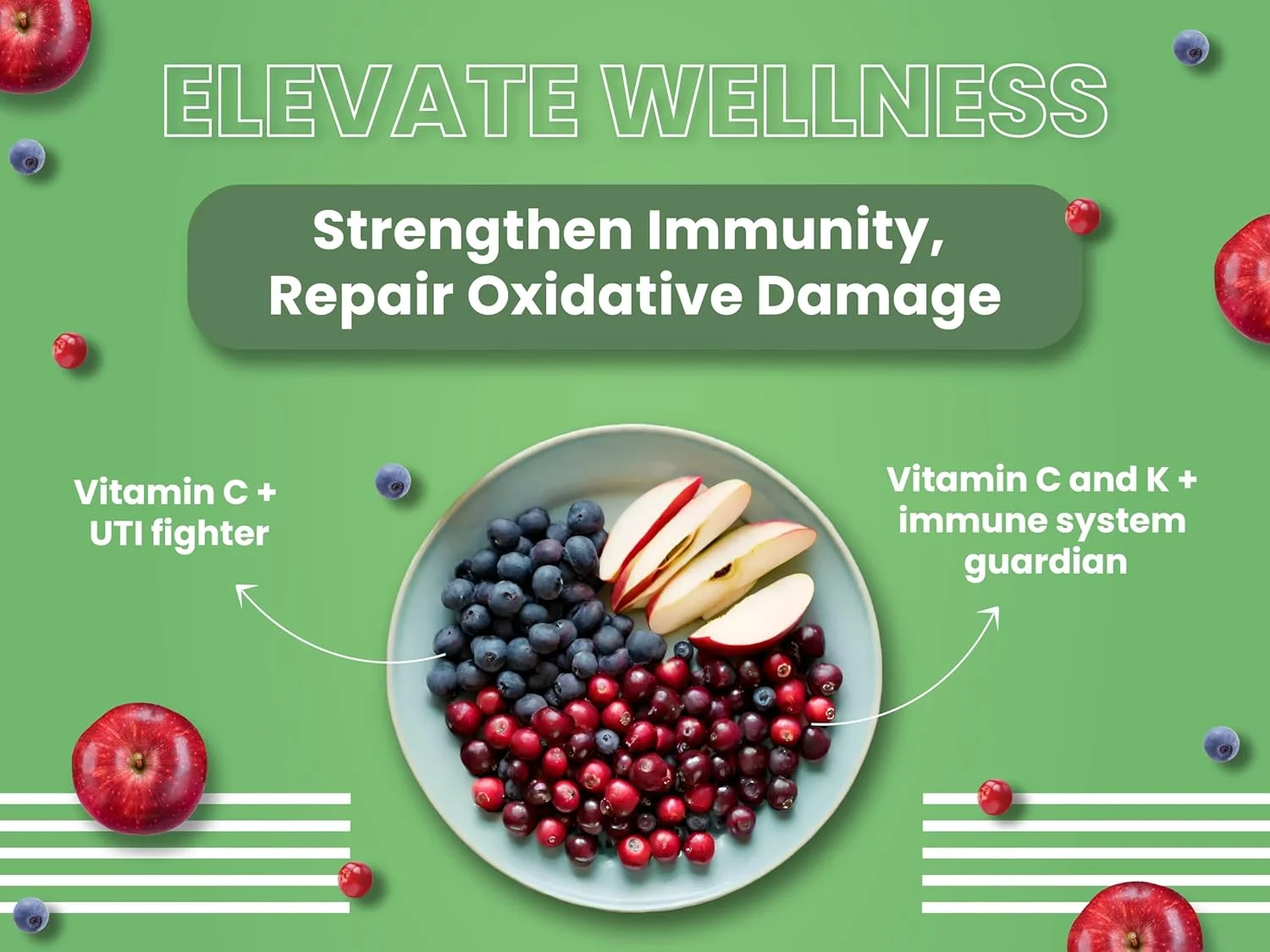 ELEVATE WELLNESS

Strengthen Immunity, Repair Oxidative Damage

Vitamin C + UTI fighter

Vitamin C and K + immune system guardian